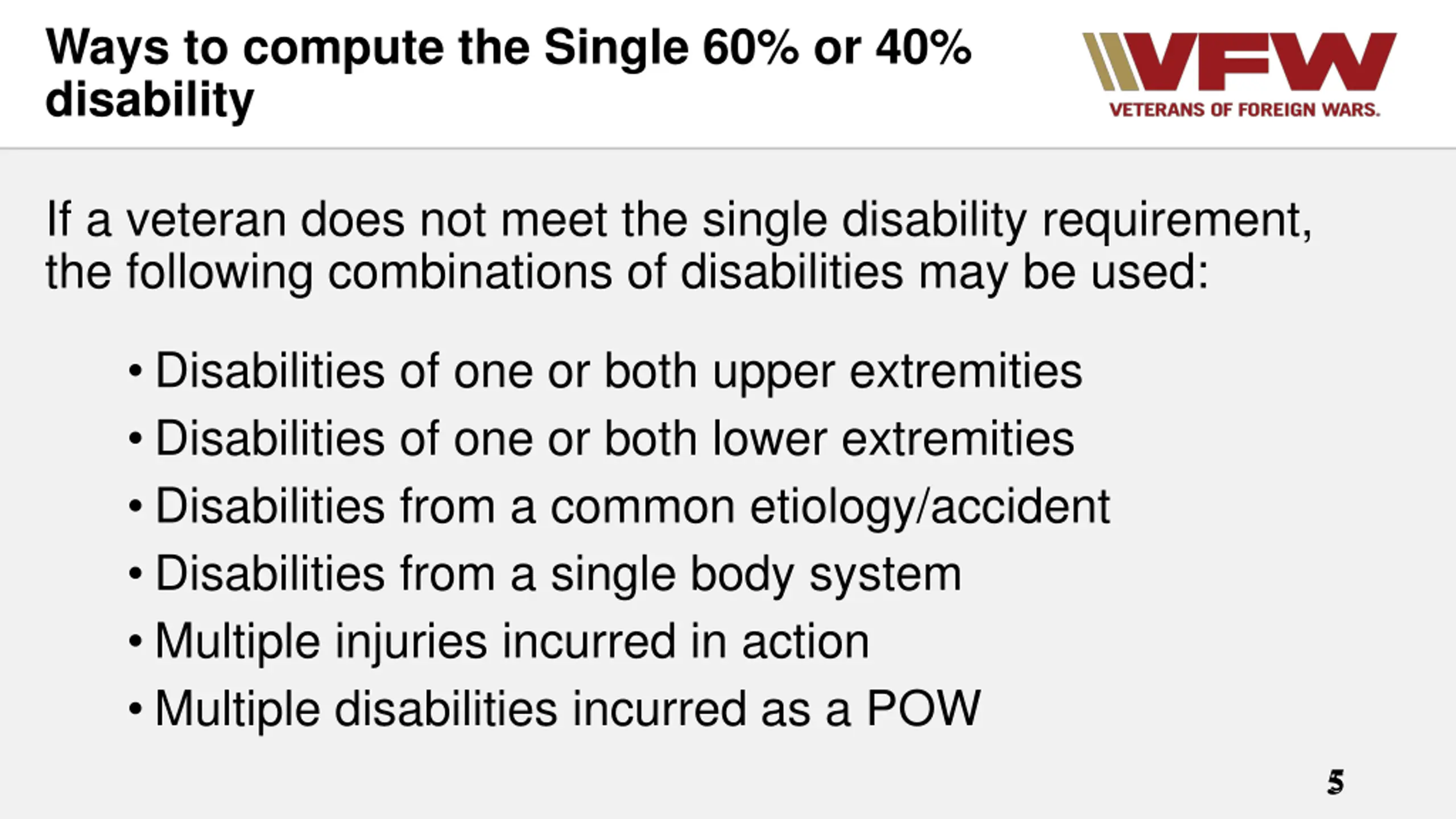 Ways to compute the Single 60% or 40% disability

VFW
VETERANS OF FOREIGN WARS.

If a veteran does not meet the single disability requirement, the following combinations of disabilities may be used:

• Disabilities of one or both upper extremities
• Disabilities of one or both lower extremities
• Disabilities from a common etiology/accident
• Disabilities from a single body system
• Multiple injuries incurred in action
• Multiple disabilities incurred as a POW

5